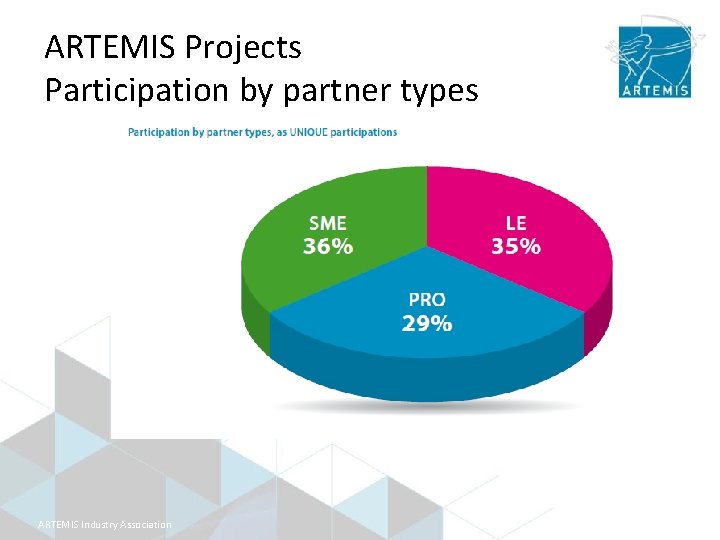 ARTEMIS Projects
Participation by partner types

ARTEMIS

Participation by partner types, as UNIQUE participations

SME
36%

LE
35%

PRO
29%

ARTEMIS Industry Association